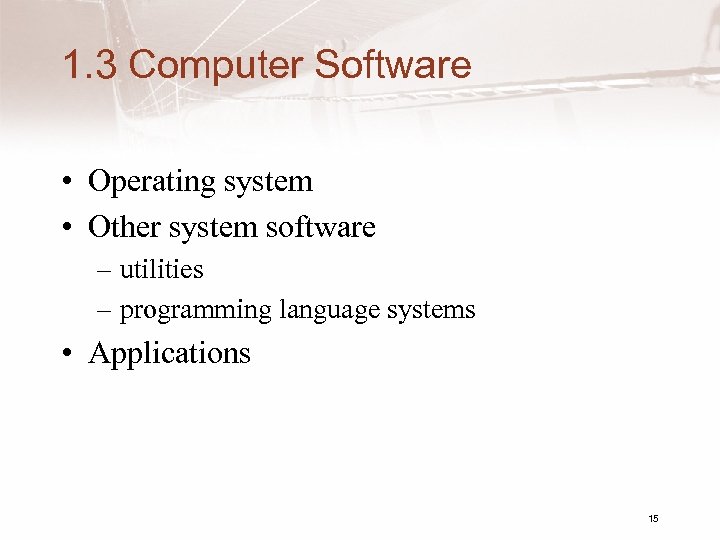 1.3 Computer Software

• Operating system
• Other system software
– utilities
– programming language systems
• Applications

15